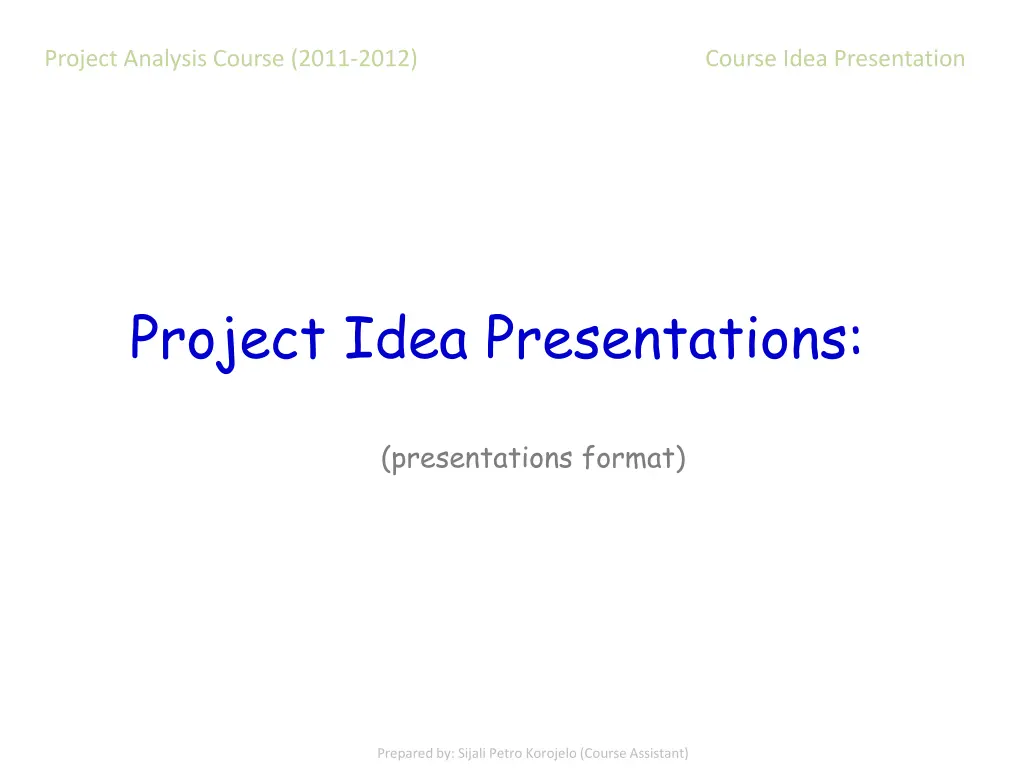 Project Analysis Course (2011-2012)

Course Idea Presentation

Project Idea Presentations:

(presentations format)

Prepared by: Sijali Petro Korojelo (Course Assistant)